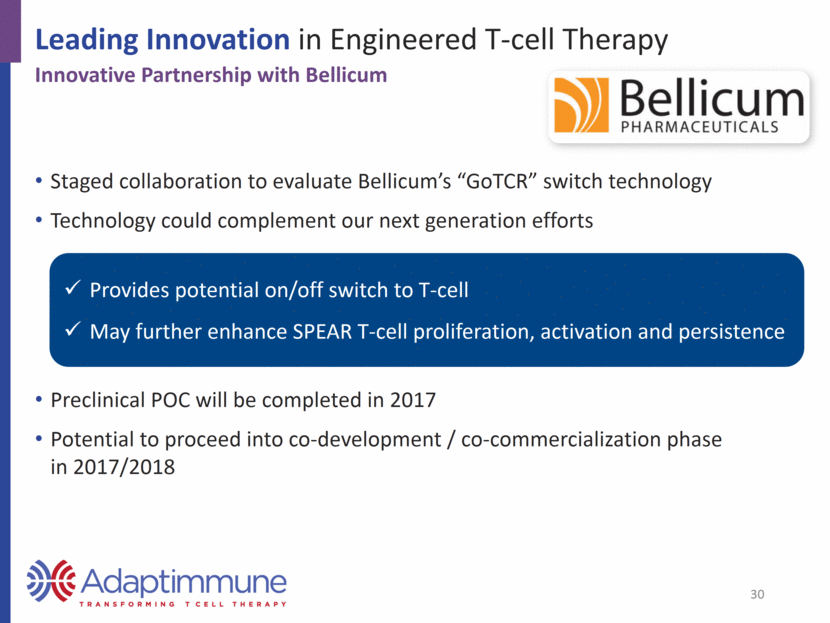 Leading Innovation in Engineered T-cell Therapy
Innovative Partnership with Bellicum

Bellicum
PHARMACEUTICALS

• Staged collaboration to evaluate Bellicum's "GoTCR" switch technology
• Technology could complement our next generation efforts

✓ Provides potential on/off switch to T-cell
✓ May further enhance SPEAR T-cell proliferation, activation and persistence

• Preclinical POC will be completed in 2017
• Potential to proceed into co-development / co-commercialization phase in 2017/2018

Adaptimmune
TRANSFORMING T CELL THERAPY

30